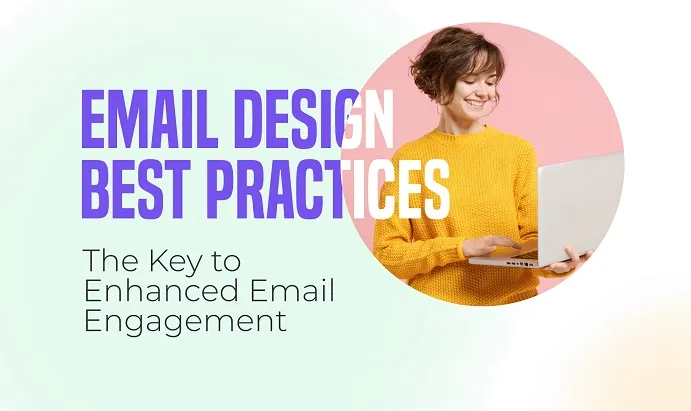 EMAIL DESIGN
BEST PRACTICES

The Key to Enhanced Email Engagement